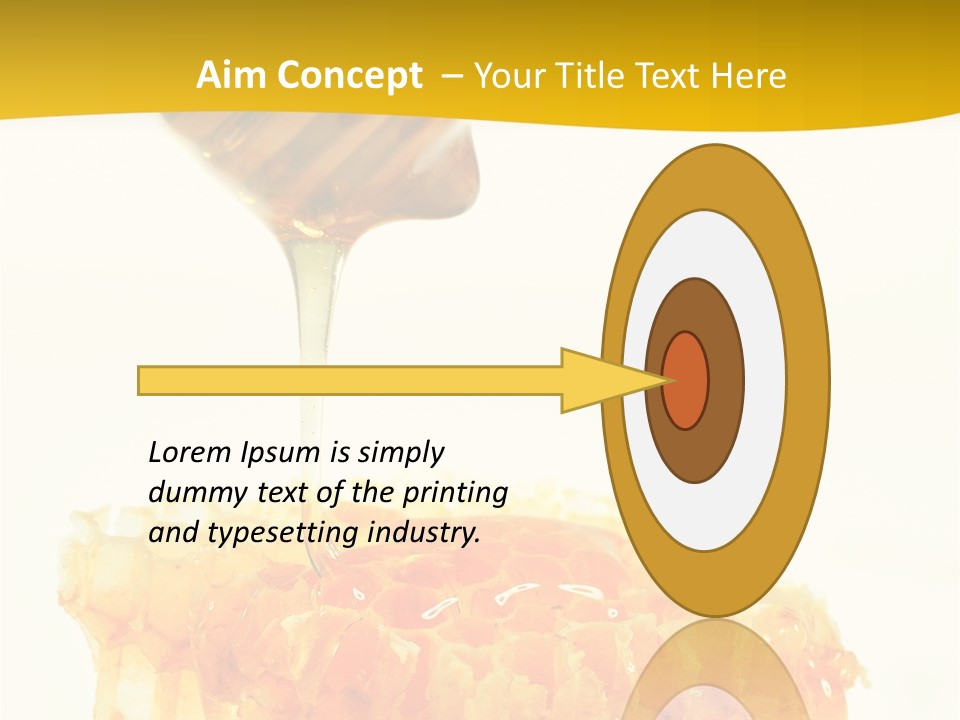 Aim Concept – Your Title Text Here

Lorem Ipsum is simply dummy text of the printing and typesetting industry.